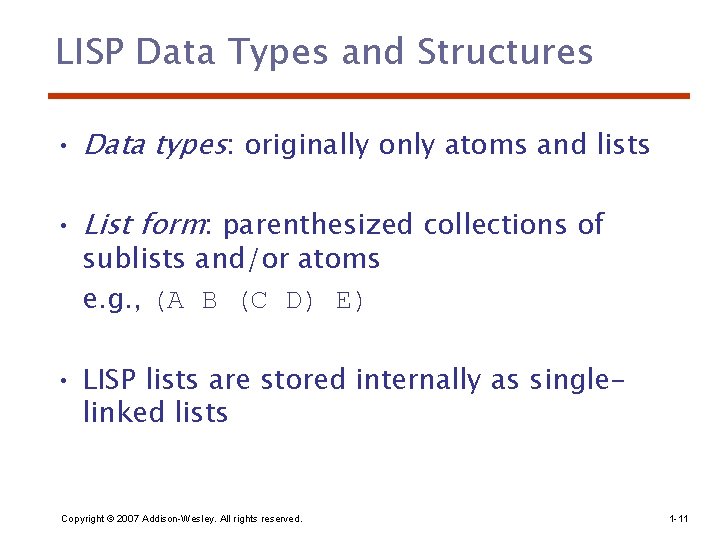 LISP Data Types and Structures

• Data types: originally only atoms and lists

• List form: parenthesized collections of sublists and/or atoms
e.g., (A B (C D) E)

• LISP lists are stored internally as single-linked lists

Copyright © 2007 Addison-Wesley. All rights reserved.

1-11